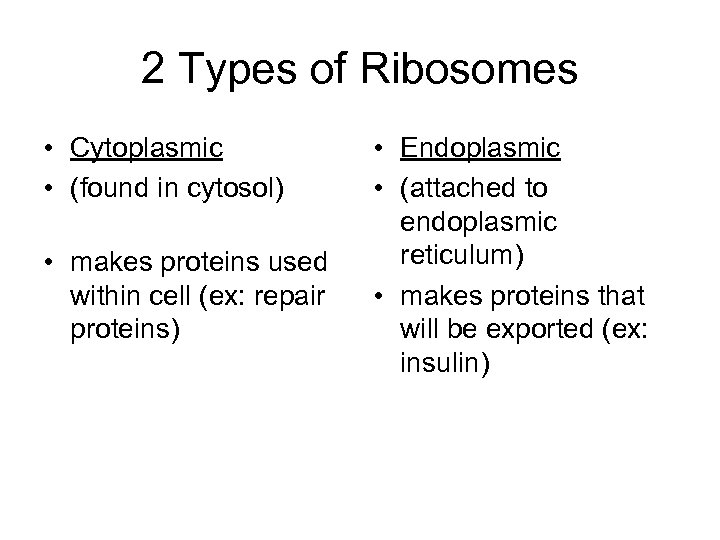 2 Types of Ribosomes

• Cytoplasmic
• (found in cytosol)

• makes proteins used within cell (ex: repair proteins)

• Endoplasmic
• (attached to endoplasmic reticulum)
• makes proteins that will be exported (ex: insulin)